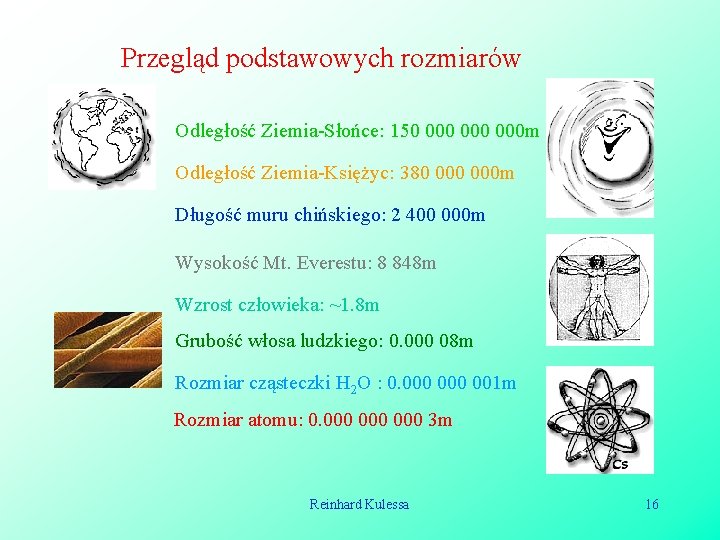 Przegląd podstawowych rozmiarów

Odległość Ziemia-Słońce: 150 000 000 000m

Odległość Ziemia-Księżyc: 380 000 000m

Długość muru chińskiego: 2 400 000m

Wysokość Mt. Everestu: 8 848m

Wzrost człowieka: ~1.8m

Grubość włosa ludzkiego: 0.000 08m

Rozmiar cząsteczki $H_2O$ : 0.000 000 001m

Rozmiar atomu: 0.000 000 000 3m

Cs

Reinhard Kulessa

16